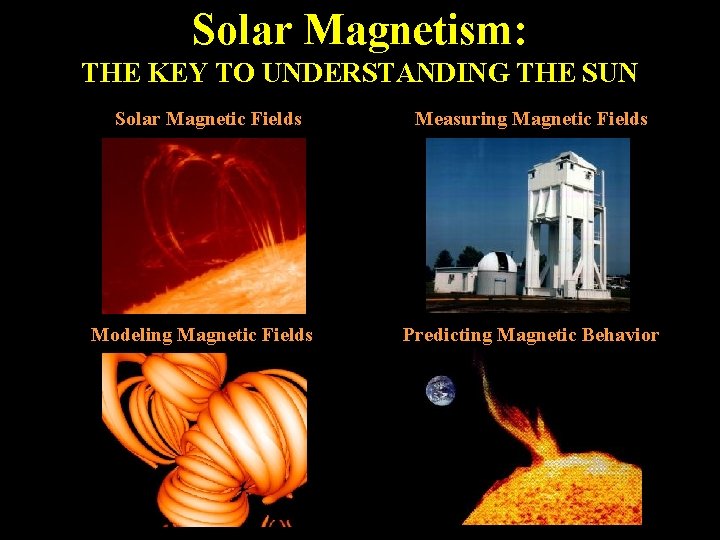 Solar Magnetism:
THE KEY TO UNDERSTANDING THE SUN

Solar Magnetic Fields

Measuring Magnetic Fields

Modeling Magnetic Fields

Predicting Magnetic Behavior